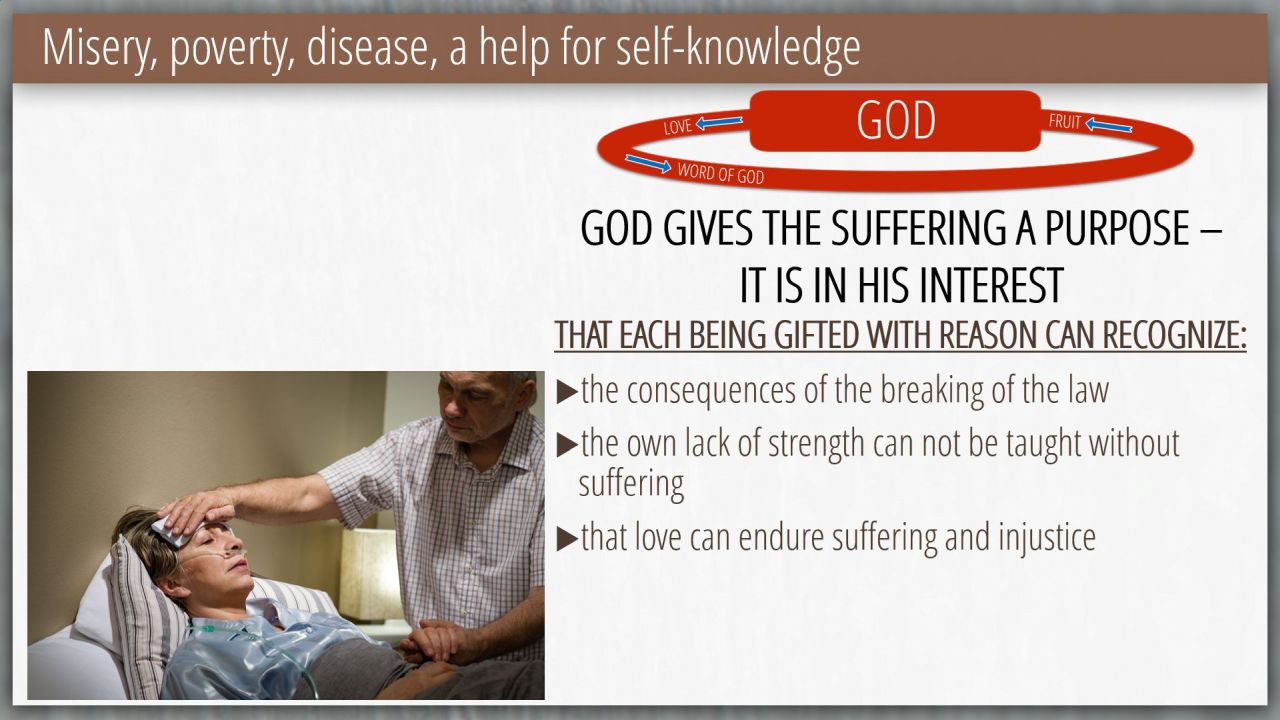 Misery, poverty, disease, a help for self-knowledge

LOVE
GOD
FRUIT
WORD OF GOD

GOD GIVES THE SUFFERING A PURPOSE – IT IS IN HIS INTEREST

THAT EACH BEING GIFTED WITH REASON CAN RECOGNIZE:

▶the consequences of the breaking of the law

▶the own lack of strength can not be taught without suffering

▶that love can endure suffering and injustice